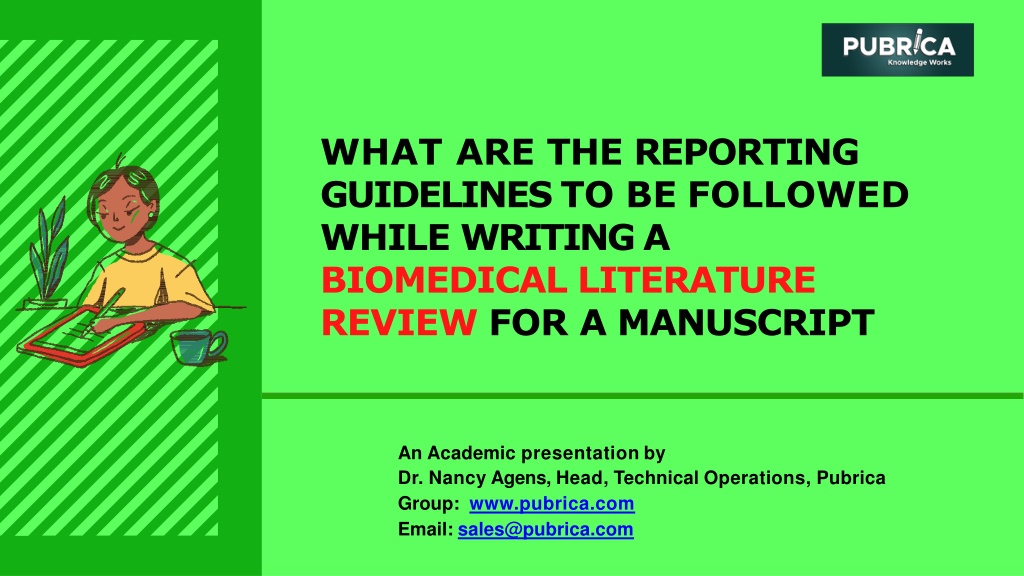 PUBRICA
Knowledge Works

WHAT ARE THE REPORTING GUIDELINES TO BE FOLLOWED WHILE WRITING A BIOMEDICAL LITERATURE REVIEW FOR A MANUSCRIPT

An Academic presentation by
Dr. Nancy Agens, Head, Technical Operations, Pubrica
Group: www.pubrica.com
Email: sales@pubrica.com